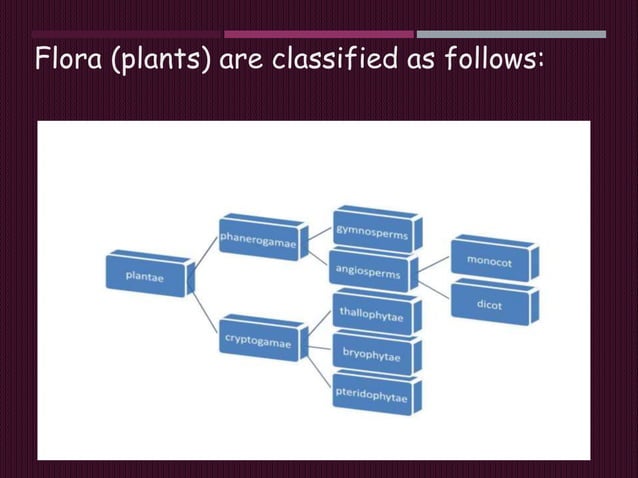 Flora (plants) are classified as follows:

plantae

phanerogamae

cryptogamae

gymnosperms

angiosperms

thallophytae

bryophytae

pteridophytae

monocot

dicot